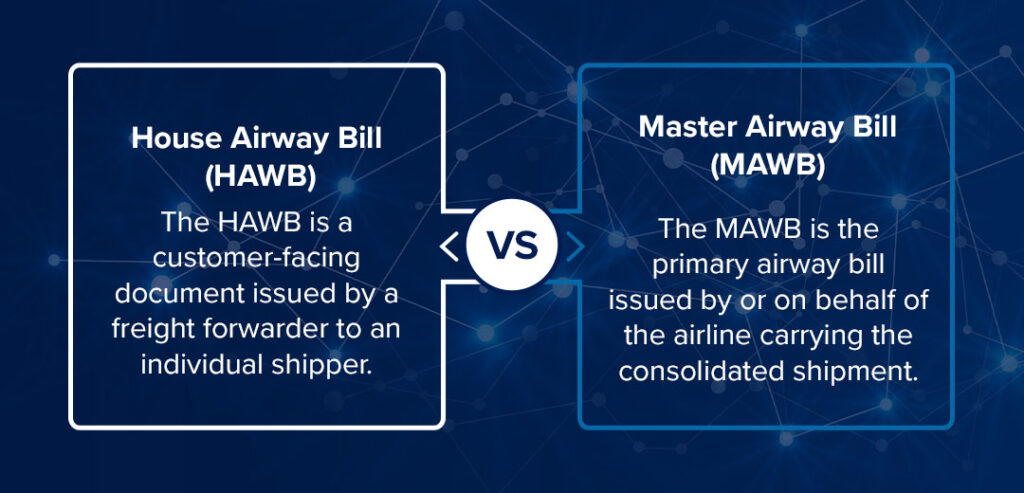 House Airway Bill (HAWB)

The HAWB is a customer-facing document issued by a freight forwarder to an individual shipper.

VS

Master Airway Bill (MAWB)

The MAWB is the primary airway bill issued by or on behalf of the airline carrying the consolidated shipment.